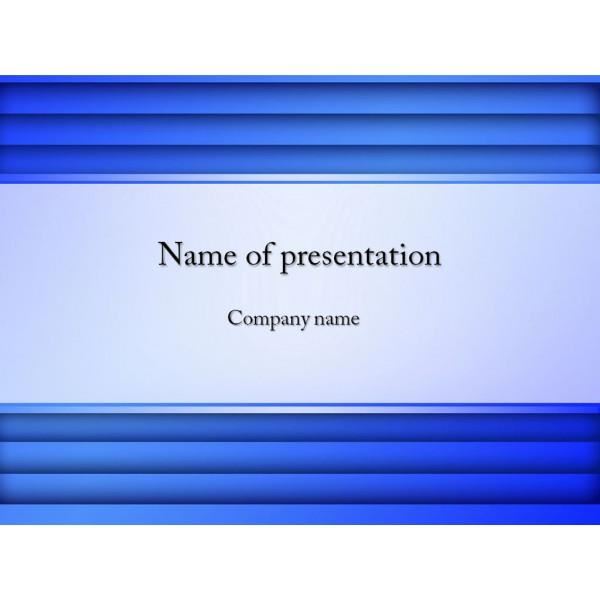 Name of presentation

Company name